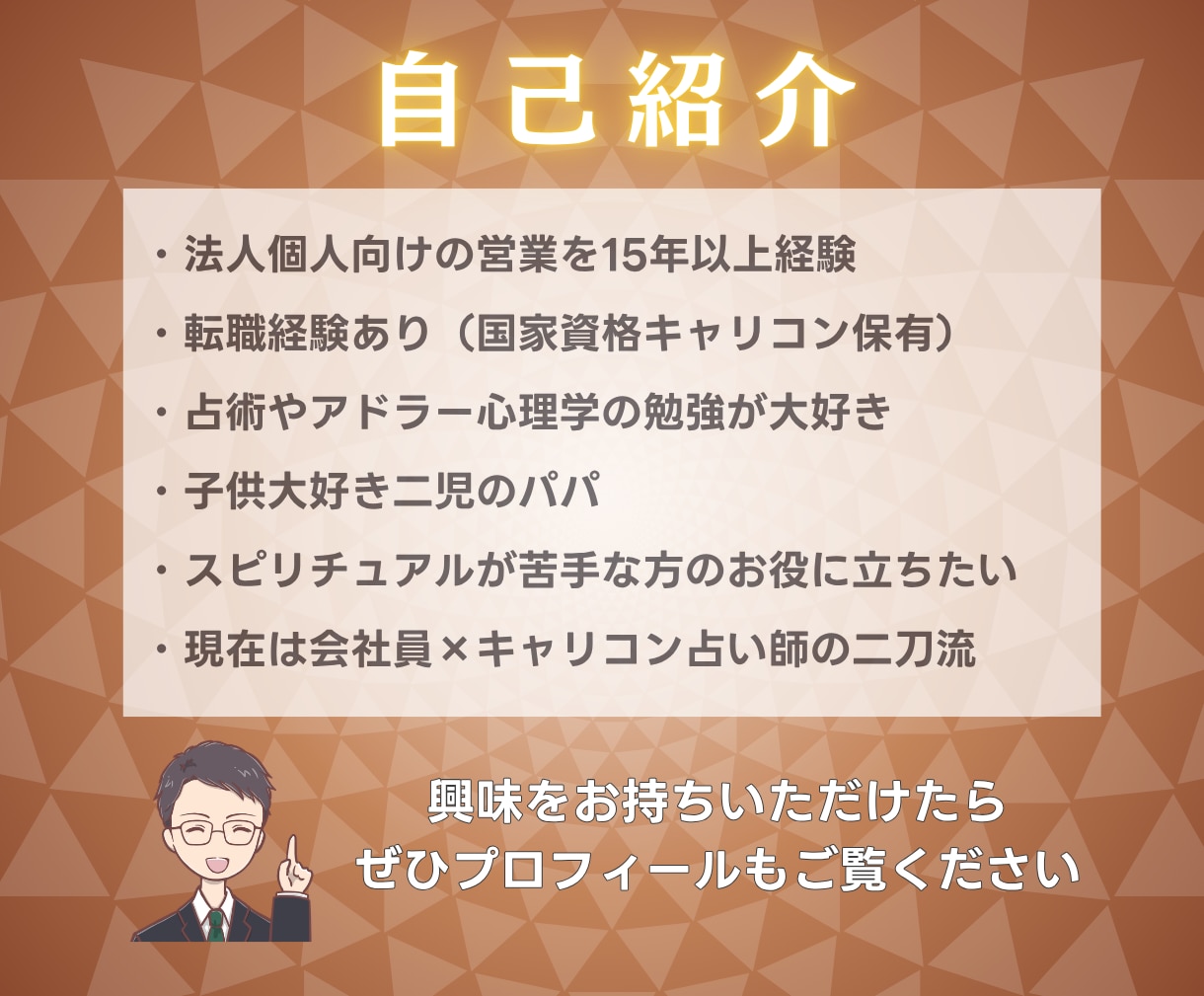 自己紹介

・法人個人向けの営業を15年以上経験
・転職経験あり（国家資格キャリコン保有）
・占術やアドラー心理学の勉強が大好き
・子供大好き二児のパパ
・スピリチュアルが苦手な方のお役に立ちたい
・現在は会社員×キャリコン占い師の二刀流

興味をお持ちいただけたら
ぜひプロフィールもご覧ください